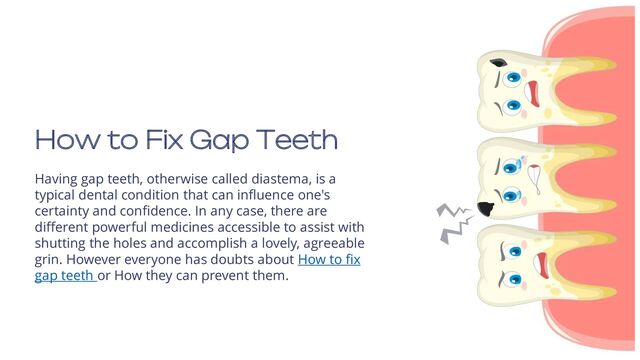 How to Fix Gap Teeth

Having gap teeth, otherwise called diastema, is a typical dental condition that can influence one's certainty and confidence. In any case, there are different powerful medicines accessible to assist with shutting the holes and accomplish a lovely, agreeable grin. However everyone has doubts about How to fix gap teeth or How they can prevent them.